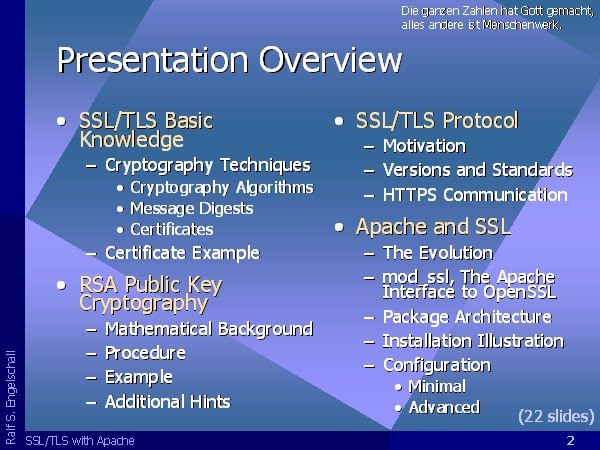 Die ganzen Zahlen hat Gott gemacht, alles andere ist Menschenwerk.

Presentation Overview

• SSL/TLS Basic Knowledge
– Cryptography Techniques
• Cryptography Algorithms
• Message Digests
• Certificates
– Certificate Example

• RSA Public Key Cryptography
– Mathematical Background
– Procedure
– Example
– Additional Hints

• SSL/TLS Protocol
– Motivation
– Versions and Standards
– HTTPS Communication

• Apache and SSL
– The Evolution
– mod_ssl, The Apache Interface to OpenSSL
– Package Architecture
– Installation Illustration
– Configuration
• Minimal
• Advanced

(22 slides)

Ralf S. Engelschall

SSL/TLS with Apache

2